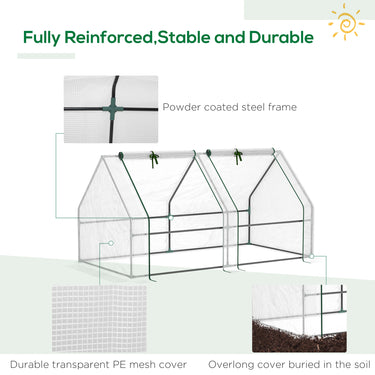 Fully Reinforced,Stable and Durable

Powder coated steel frame

Durable transparent PE mesh cover

Overlong cover buried in the soil